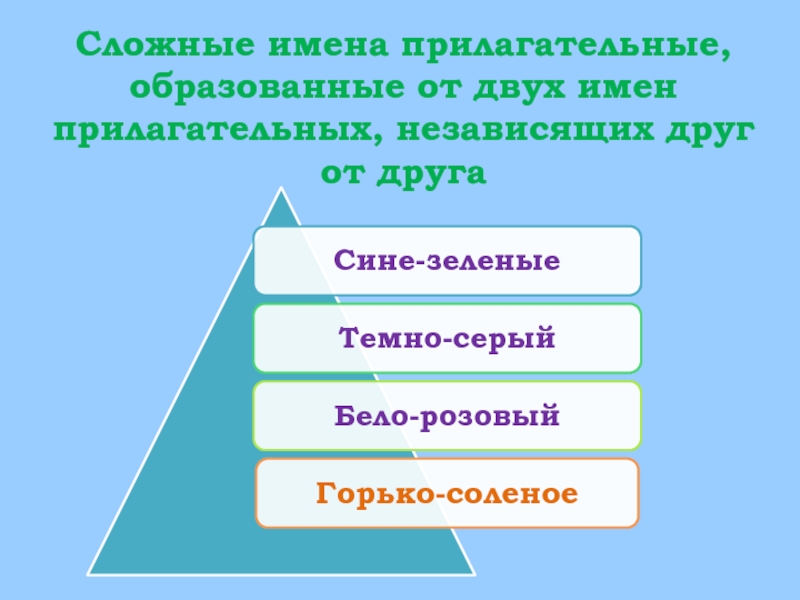 Сложные имена прилагательные, образованные от двух имен прилагательных, независящих друг от друга

Сине-зеленые

Темно-серый

Бело-розовый

Горько-соленое